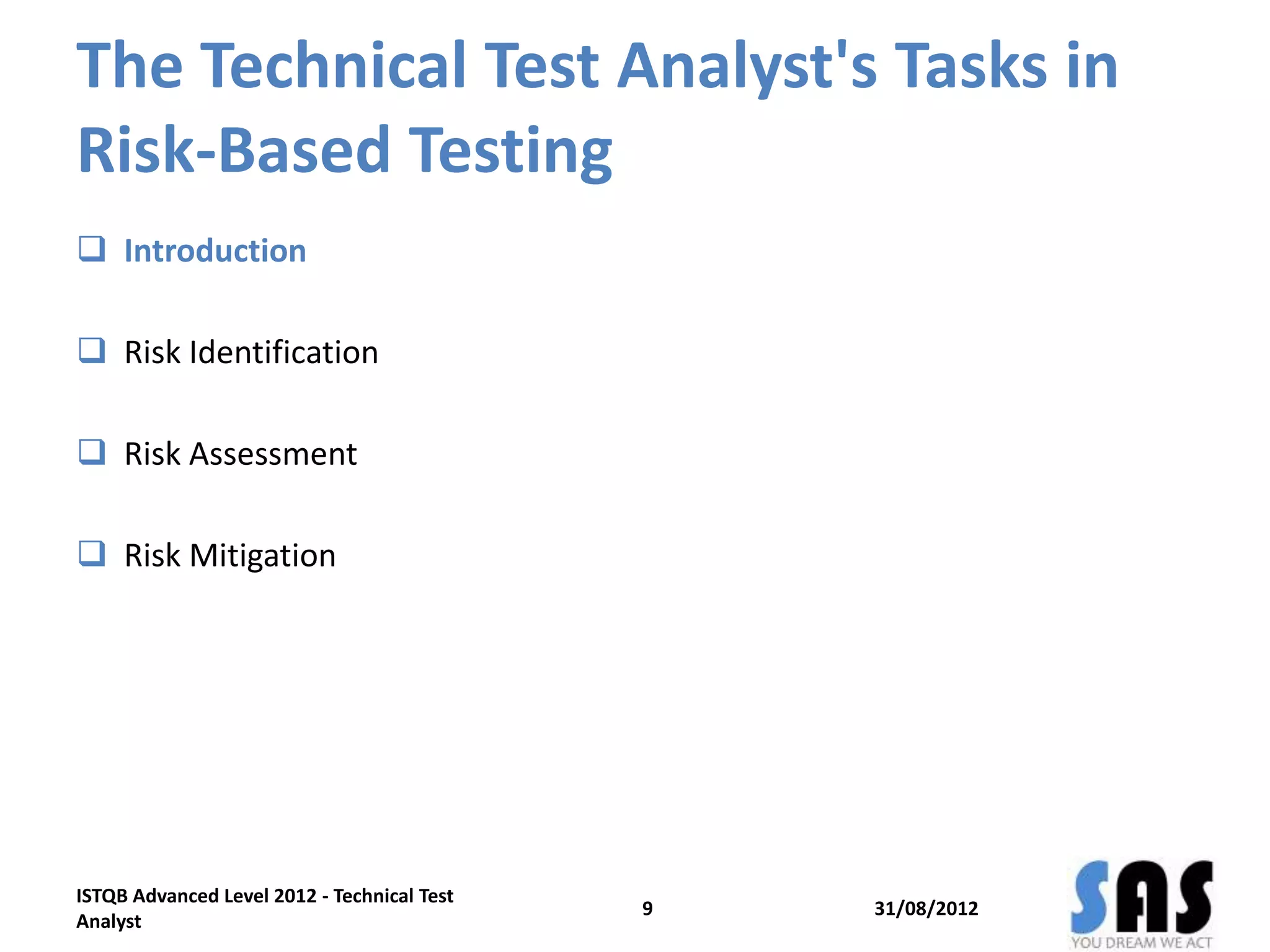 The Technical Test Analyst's Tasks in Risk-Based Testing

❑ Introduction

❑ Risk Identification

❑ Risk Assessment

❑ Risk Mitigation

ISTQB Advanced Level 2012 - Technical Test Analyst

9

31/08/2012

SAS
YOU DREAM WE ACT